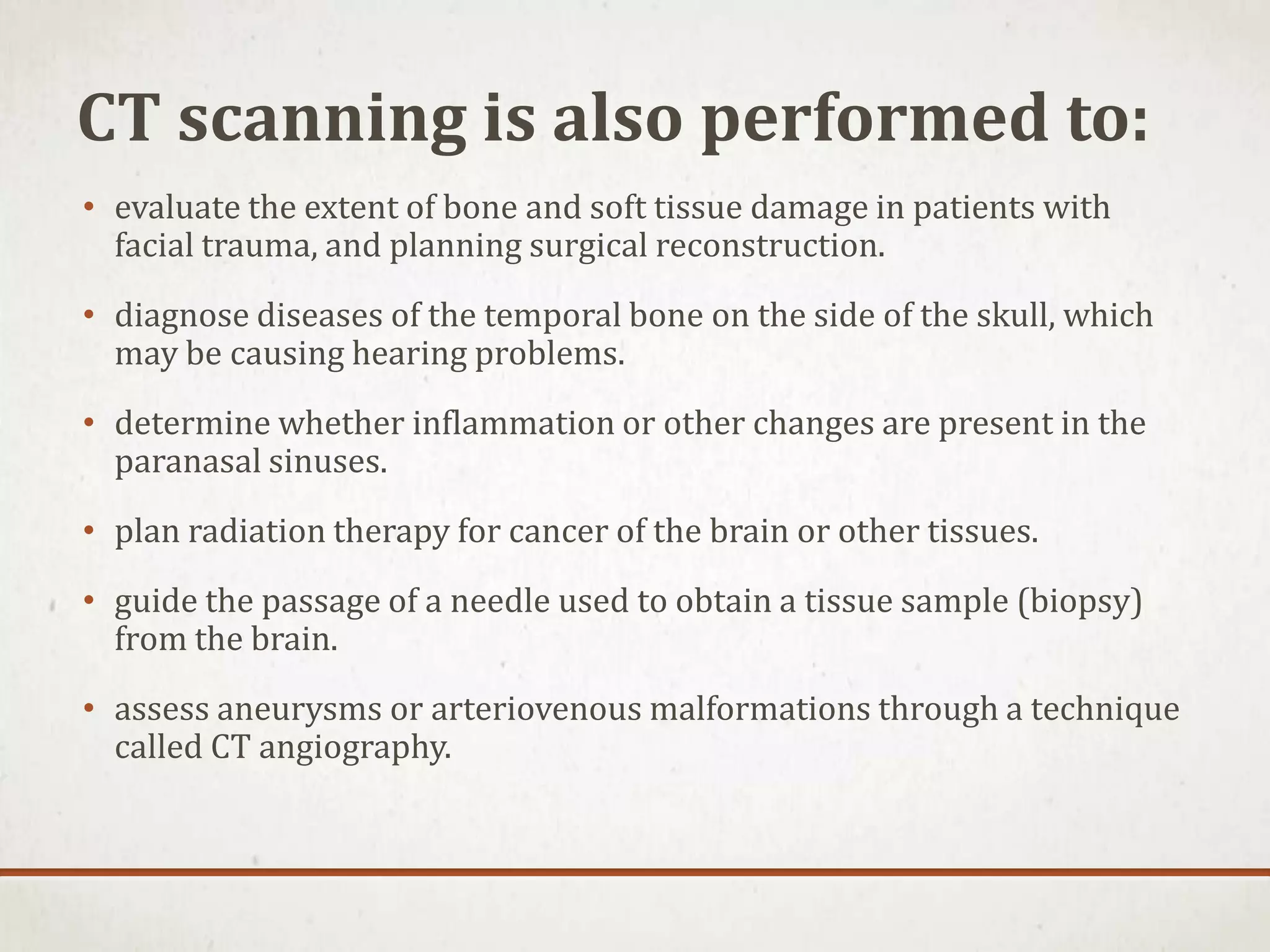 CT scanning is also performed to:

• evaluate the extent of bone and soft tissue damage in patients with facial trauma, and planning surgical reconstruction.

• diagnose diseases of the temporal bone on the side of the skull, which may be causing hearing problems.

• determine whether inflammation or other changes are present in the paranasal sinuses.

• plan radiation therapy for cancer of the brain or other tissues.

• guide the passage of a needle used to obtain a tissue sample (biopsy) from the brain.

• assess aneurysms or arteriovenous malformations through a technique called CT angiography.